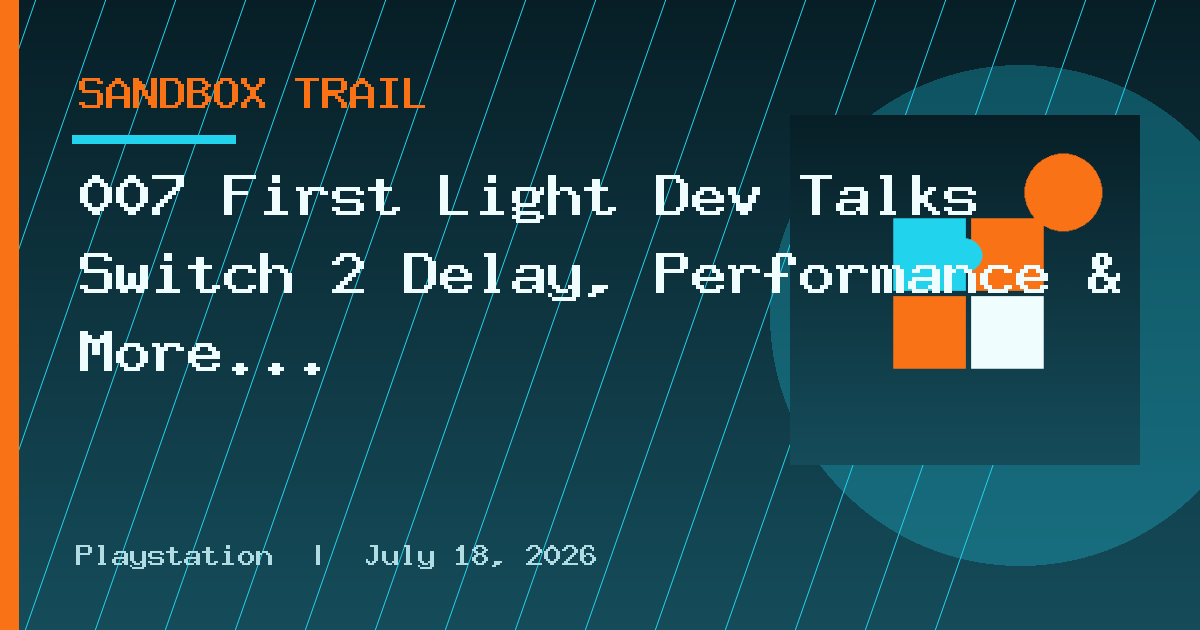 SANDBOX TRAIL

007 First Light Dev Talks Switch 2 Delay, Performance & More...

Playstation | July 18, 2026